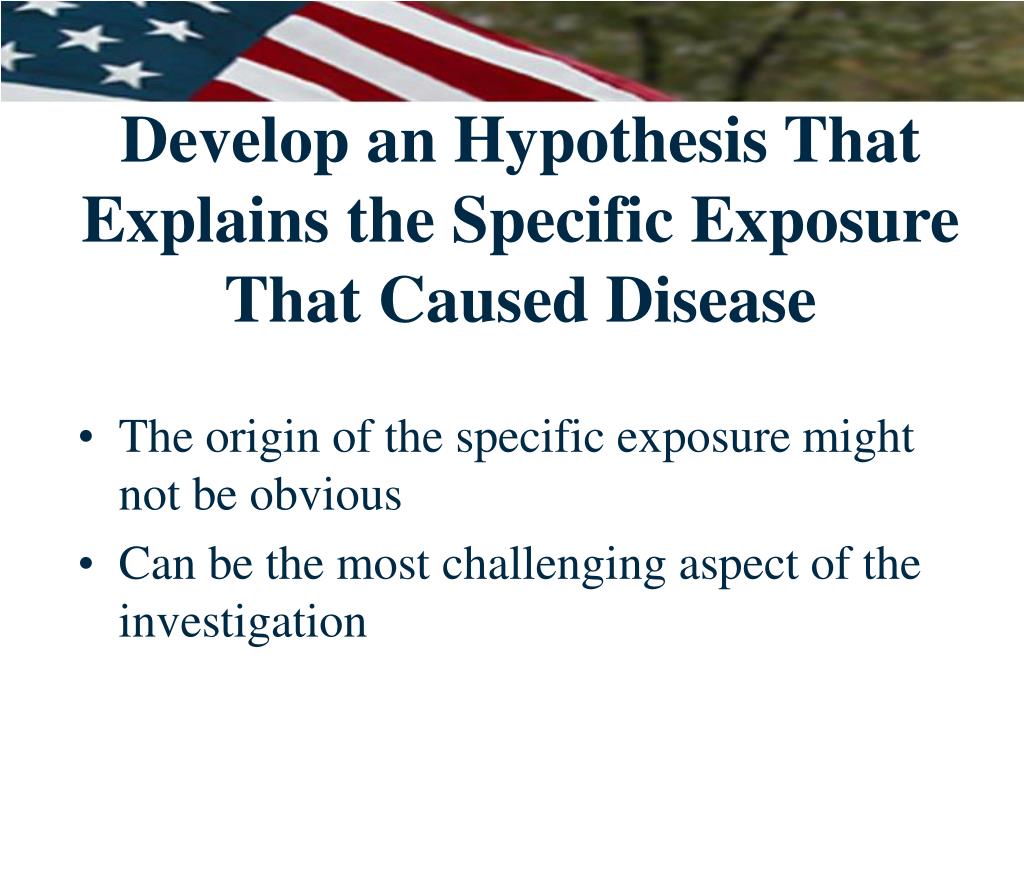 Develop an Hypothesis That Explains the Specific Exposure That Caused Disease

• The origin of the specific exposure might not be obvious
• Can be the most challenging aspect of the investigation